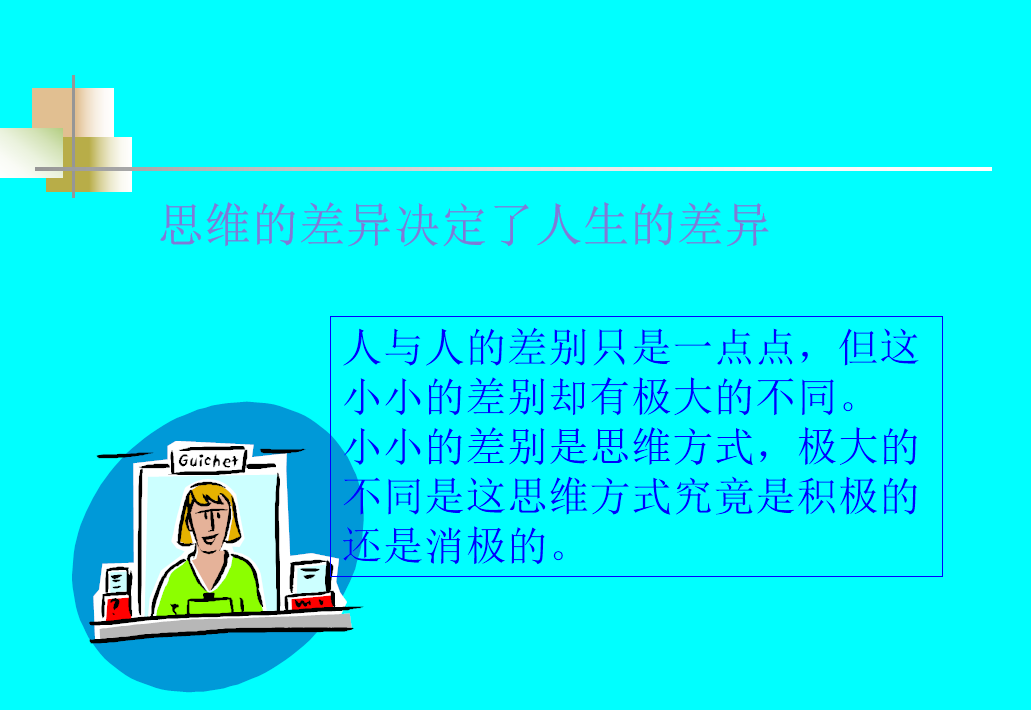 思维的差异决定了人生的差异

人与人的差别只是一点点，但这小小的差别却有极大的不同。
小小的差别是思维方式，极大的不同是这思维方式究竟是积极的还是消极的。

Guichet